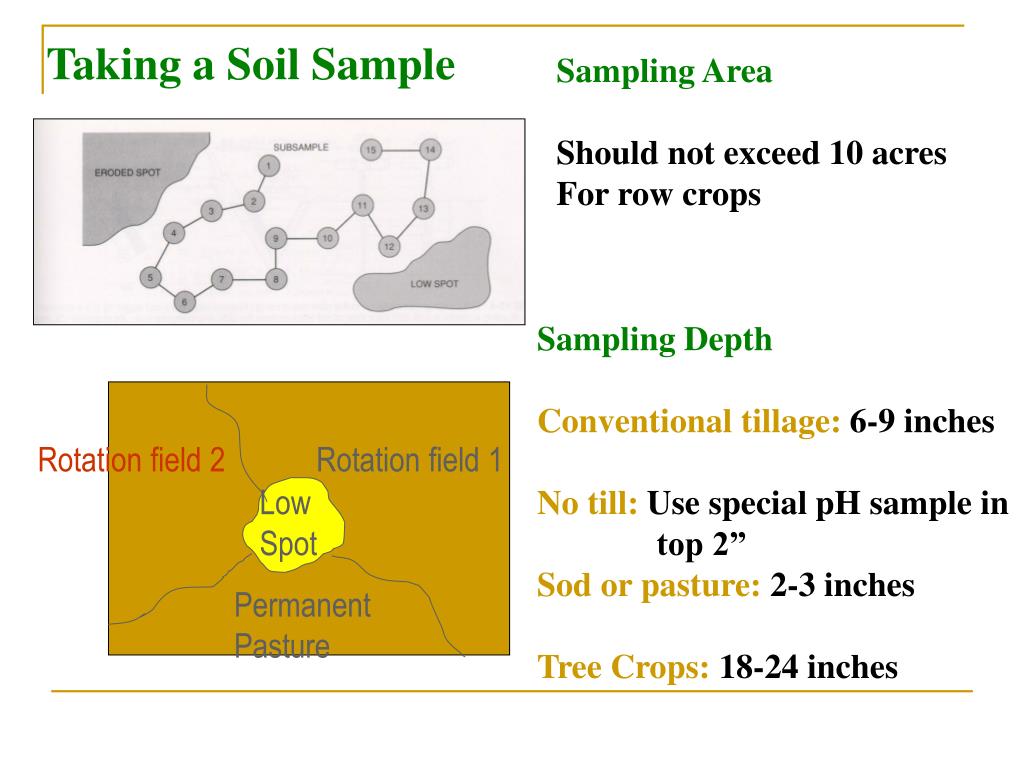 Taking a Soil Sample

ERODED SPOT
SUBSAMPLE
1
2
3
4
5
6
7
8
9
10
11
12
13
14
15
LOW SPOT

Rotation field 2
Rotation field 1
Low Spot
Permanent Pasture

Sampling Area

Should not exceed 10 acres For row crops

Sampling Depth

Conventional tillage: 6-9 inches

No till: Use special pH sample in top 2”
Sod or pasture: 2-3 inches

Tree Crops: 18-24 inches